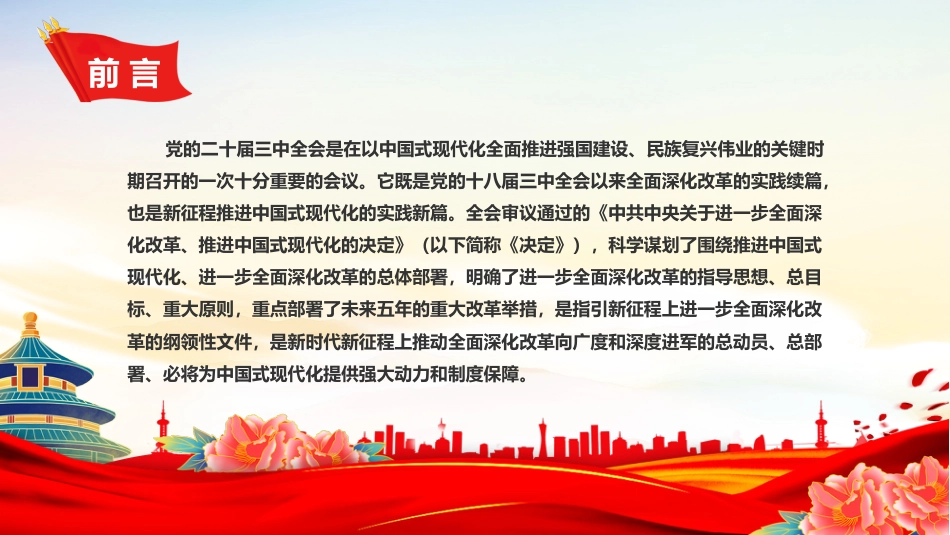 前言

党的二十届三中全会是在以中国式现代化全面推进强国建设、民族复兴伟业的关键时期召开的一次十分重要的会议。它既是党的十八届三中全会以来全面深化改革的实践续篇，也是新征程推进中国式现代化的实践新篇。全会审议通过的《中共中央关于进一步全面深化改革、推进中国式现代化的决定》（以下简称《决定》），科学谋划了围绕推进中国式现代化、进一步全面深化改革的总体部署，明确了进一步全面深化改革的指导思想、总目标、重大原则，重点部署了未来五年的重大改革举措，是指引新征程上进一步全面深化改革的纲领性文件，是新时代新征程上推动全面深化改革向广度和深度进军的总动员、总部署、必将为中国式现代化提供强大动力和制度保障。